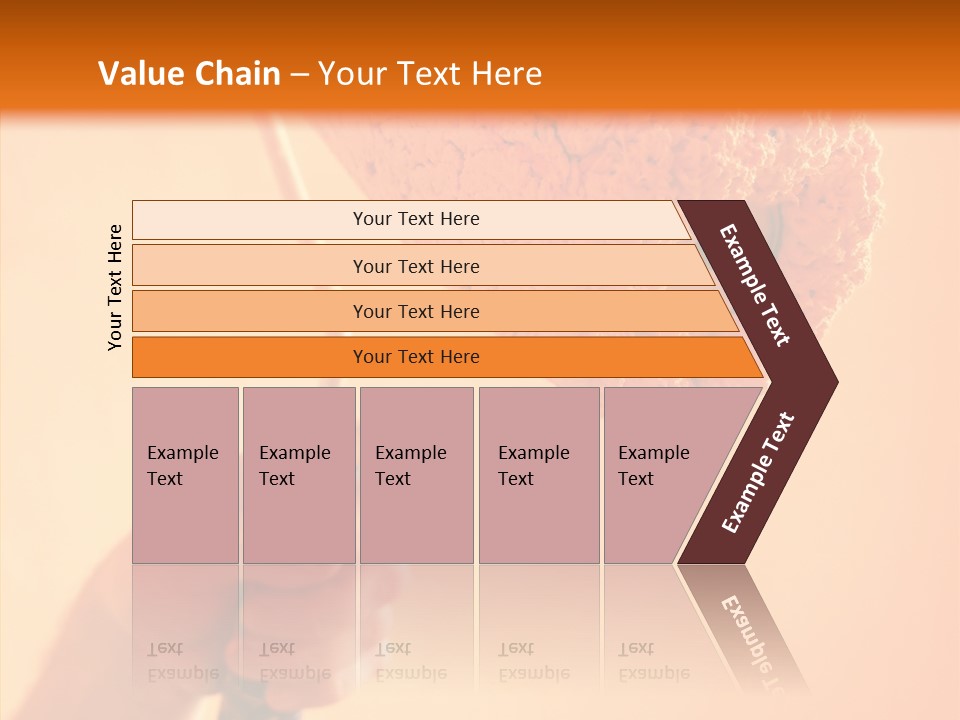 Value Chain – Your Text Here

Your Text Here

Your Text Here

Your Text Here

Your Text Here

Your Text Here

Example Text

Example Text

Example Text

Example Text

Example Text

Example Text

Example Text